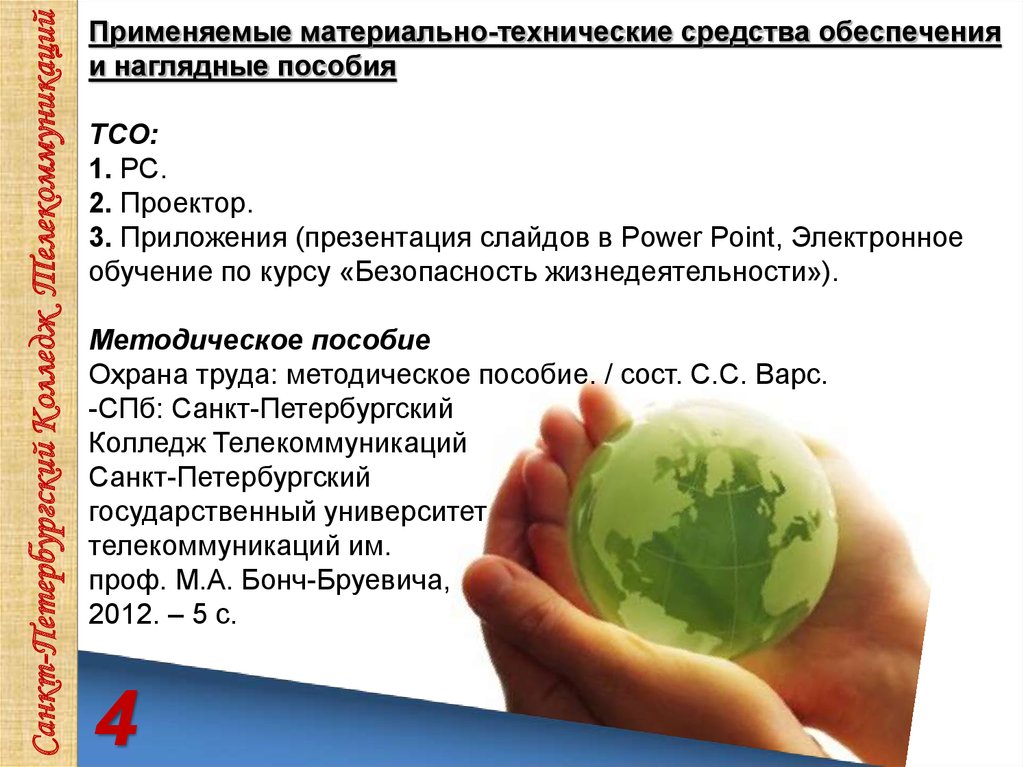 Санкт-Петербургский Колледж Телекоммуникаций

Применяемые материально-технические средства обеспечения и наглядные пособия

ТСО:
1. PC.
2. Проектор.
3. Приложения (презентация слайдов в Power Point, Электронное обучение по курсу «Безопасность жизнедеятельности»).

Методическое пособие
Охрана труда: методическое пособие. / сост. С.С. Варс. -СПб: Санкт-Петербургский Колледж Телекоммуникаций Санкт-Петербургский государственный университет телекоммуникаций им. проф. М.А. Бонч-Бруевича, 2012. – 5 с.

4